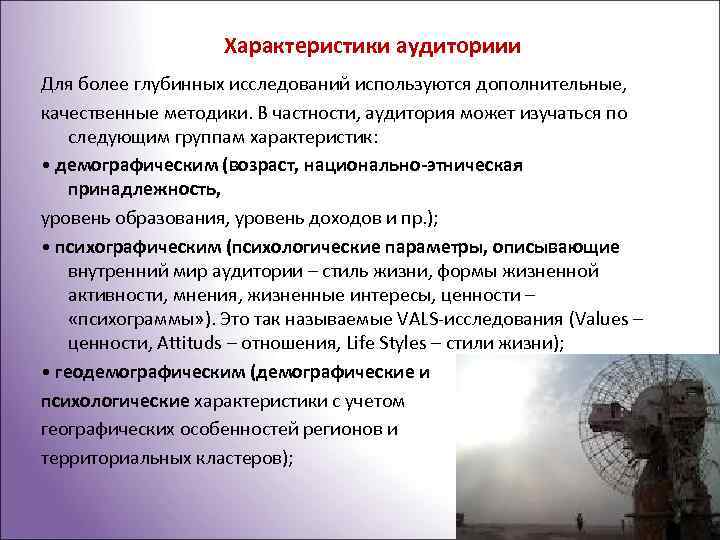 Характеристики аудиториии

Для более глубинных исследований используются дополнительные, качественные методики. В частности, аудитория может изучаться по следующим группам характеристик:

• демографическим (возраст, национально-этническая принадлежность,

уровень образования, уровень доходов и пр.);

• психографическим (психологические параметры, описывающие внутренний мир аудитории – стиль жизни, формы жизненной активности, мнения, жизненные интересы, ценности – «психограммы»). Это так называемые VALS-исследования (Values – ценности, Attituds – отношения, Life Styles – стили жизни);

• геодемографическим (демографические и

психологические характеристики с учетом

географических особенностей регионов и

территориальных кластеров);